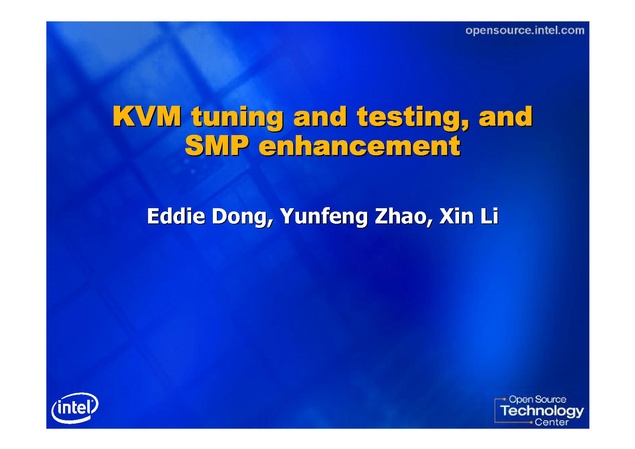 opensource.intel.com

KVM tuning and testing, and SMP enhancement

Eddie Dong, Yunfeng Zhao, Xin Li

intel

Open Source Technology Center